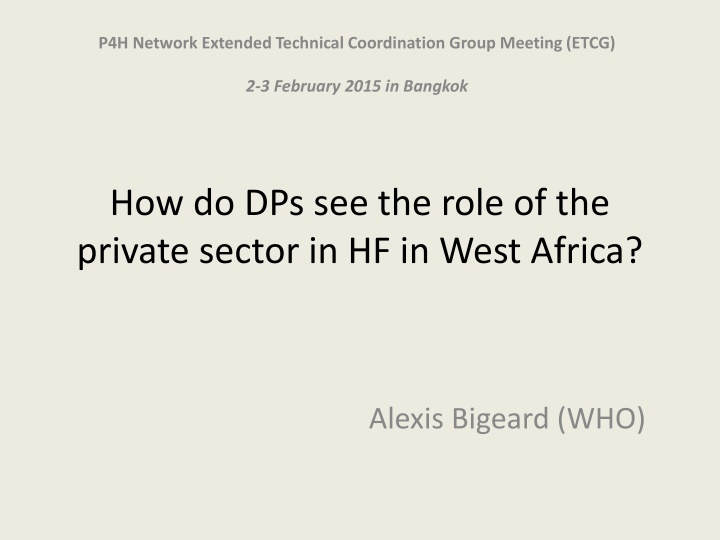 P4H Network Extended Technical Coordination Group Meeting (ETCG)

2-3 February 2015 in Bangkok

How do DPs see the role of the private sector in HF in West Africa?

Alexis Bigeard (WHO)